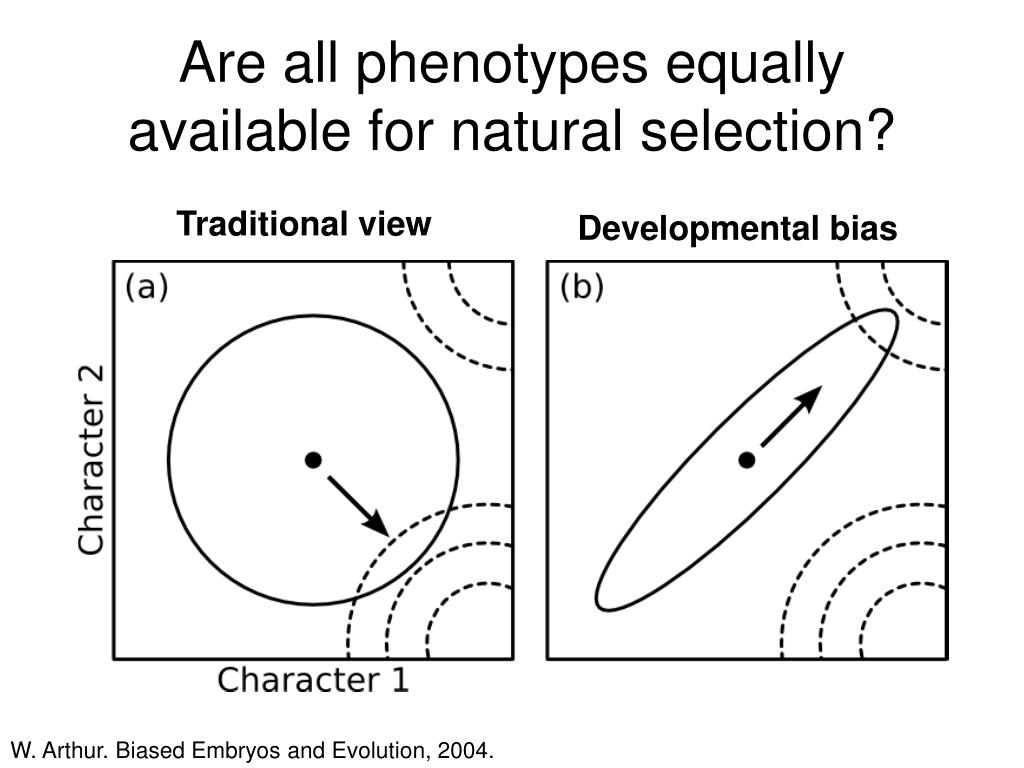 Are all phenotypes equally available for natural selection?

Traditional view

Developmental bias

(a)

Character 2

Character 1

(b)

W. Arthur. Biased Embryos and Evolution, 2004.